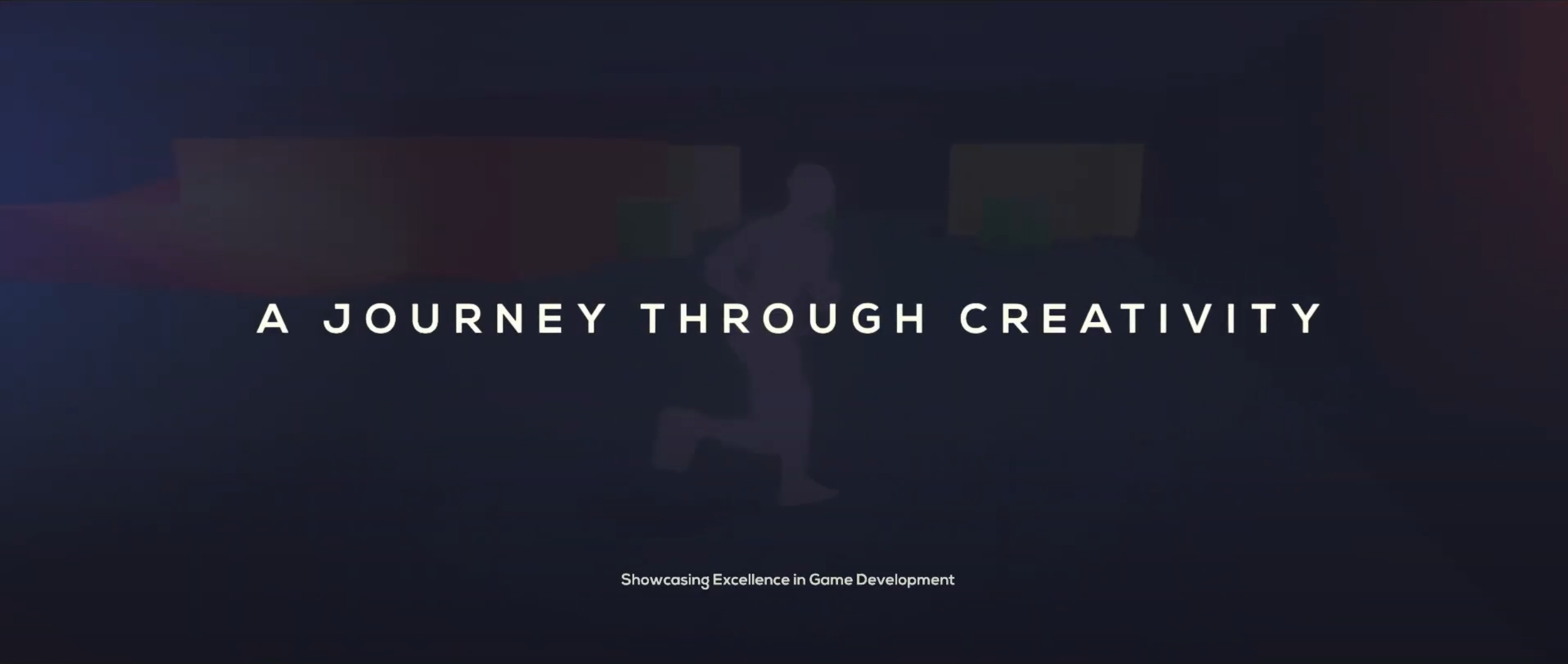 A JOURNEY THROUGH CREATIVITY

Showcasing Excellence in Game Development